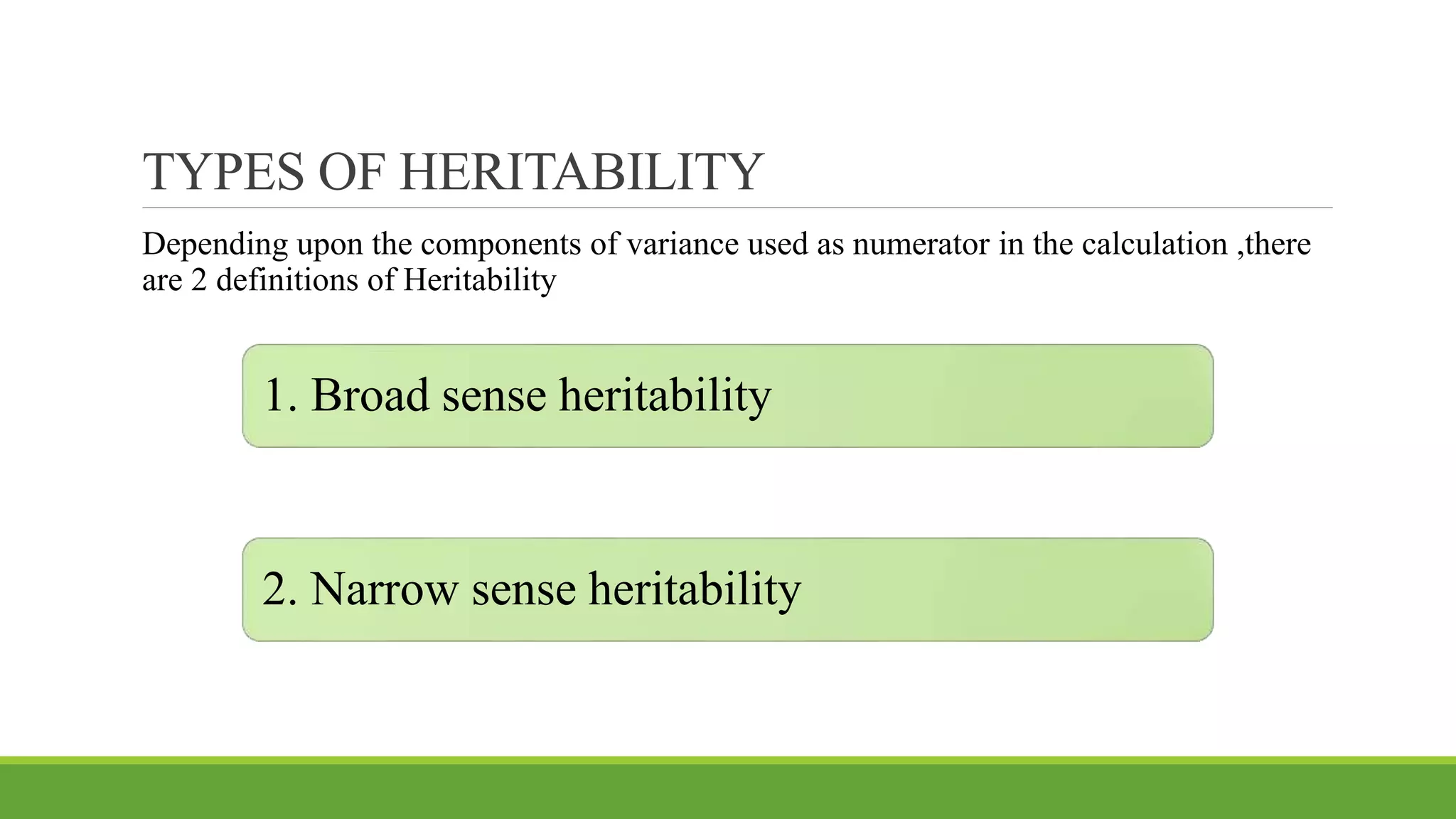 TYPES OF HERITABILITY

Depending upon the components of variance used as numerator in the calculation ,there are 2 definitions of Heritability

1. Broad sense heritability

2. Narrow sense heritability